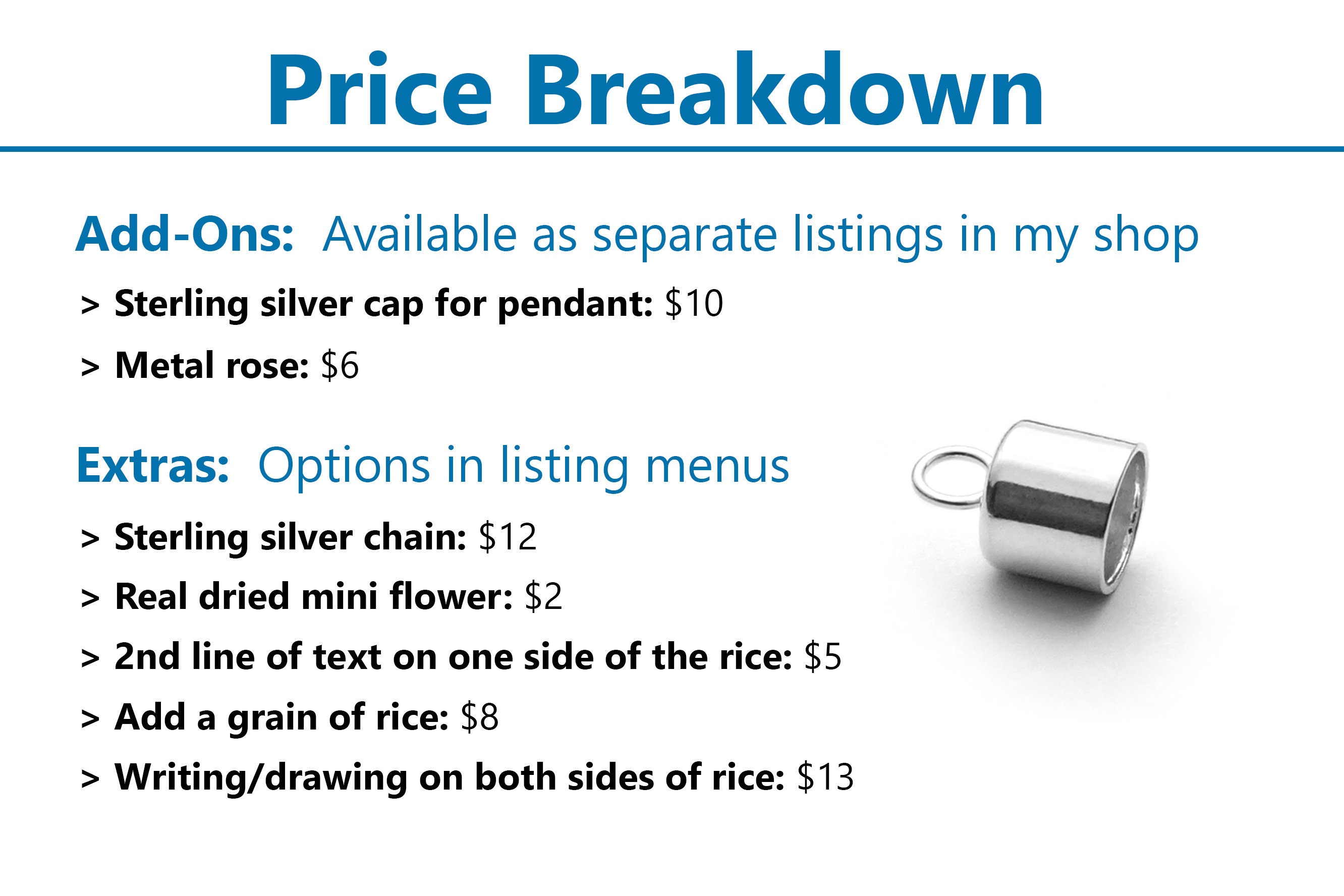 Price Breakdown

Add-Ons: Available as separate listings in my shop

> Sterling silver cap for pendant: \$10

> Metal rose: \$6

Extras: Options in listing menus

> Sterling silver chain: \$12

> Real dried mini flower: \$2

> 2nd line of text on one side of the rice: \$5

> Add a grain of rice: \$8

> Writing/drawing on both sides of rice: \$13